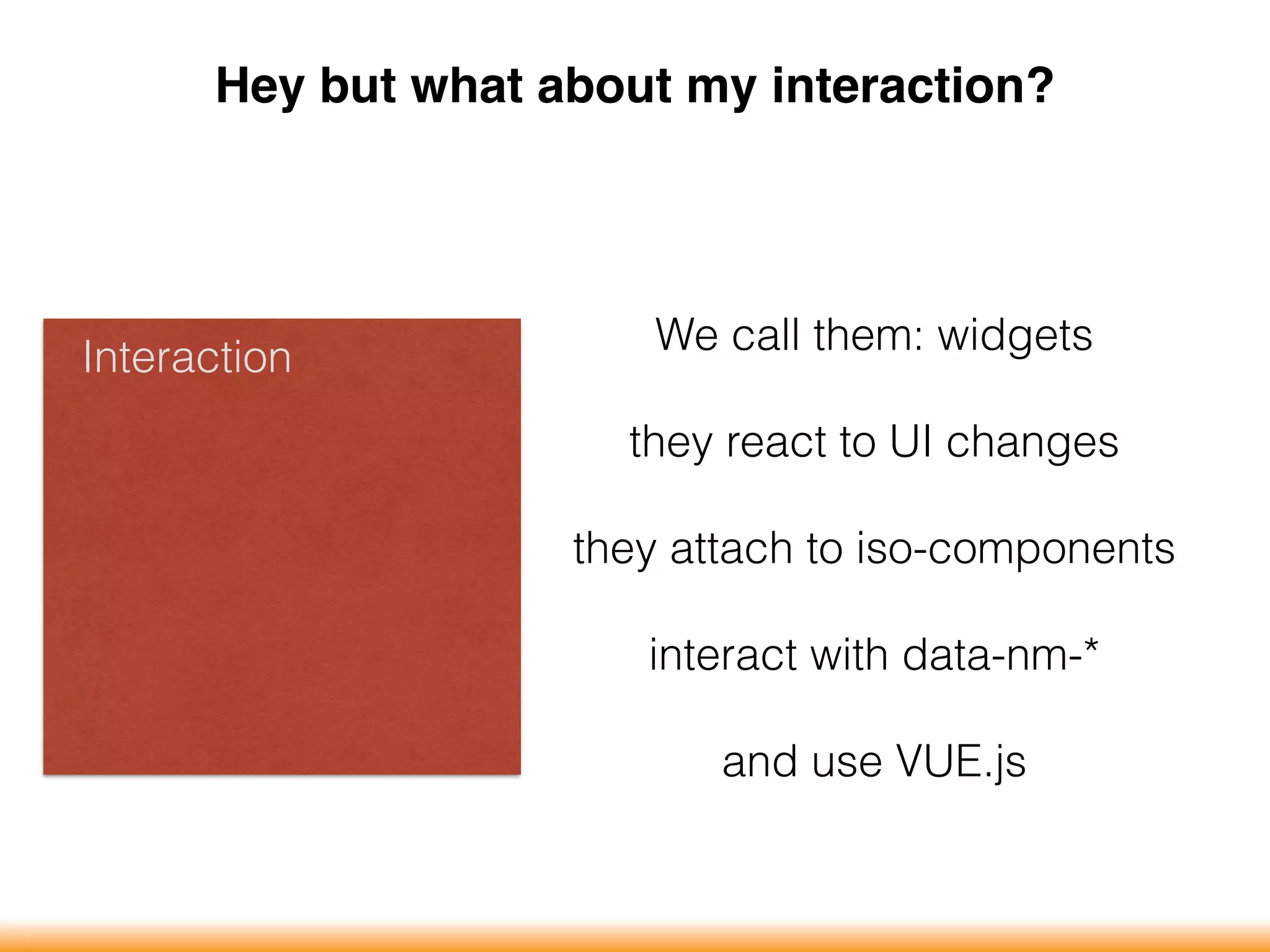 Hey but what about my interaction?

Interaction

We call them: widgets

they react to UI changes

they attach to iso-components

interact with data-nm-*

and use VUE.js